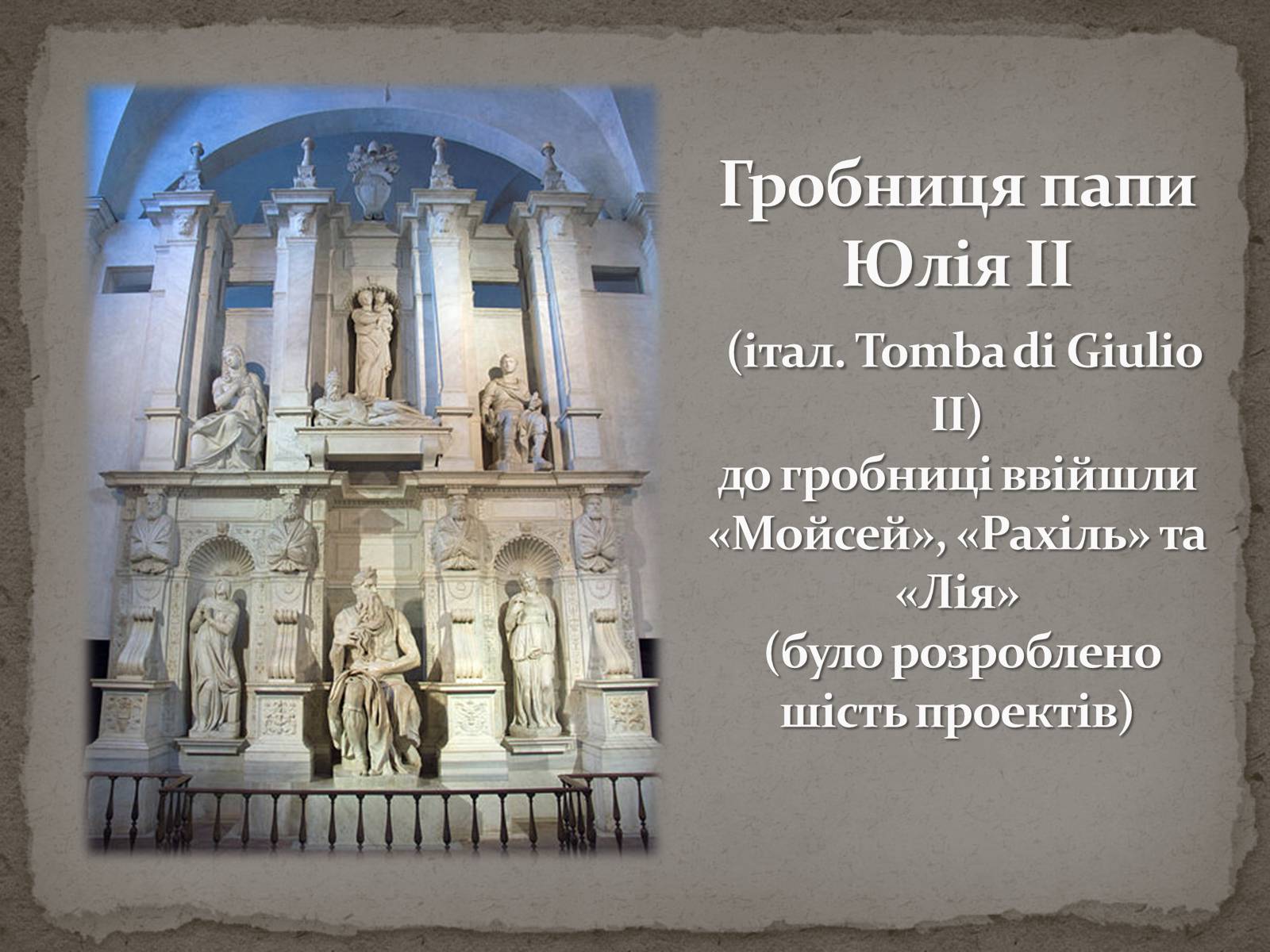 Гробниця папи Юлія II

(італ. Tomba di Giulio II)
до гробниці ввійшли «Мойсей», «Рахіль» та «Лія»
(було розроблено шість проектів)